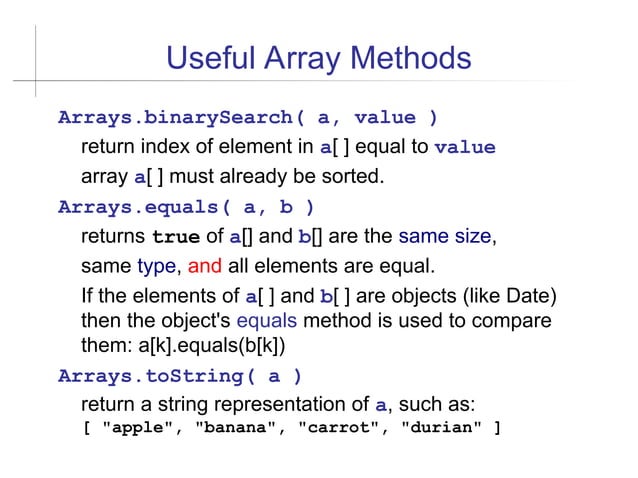 Useful Array Methods

Arrays.binarySearch( a, value )

return index of element in a[ ] equal to value

array a[ ] must already be sorted.

Arrays.equals( a, b )

returns true of a[] and b[] are the same size,

same type, and all elements are equal.

If the elements of a[ ] and b[ ] are objects (like Date) then the object's equals method is used to compare them: a[k].equals(b[k])

Arrays.toString( a )

return a string representation of a, such as:

[ "apple", "banana", "carrot", "durian" ]